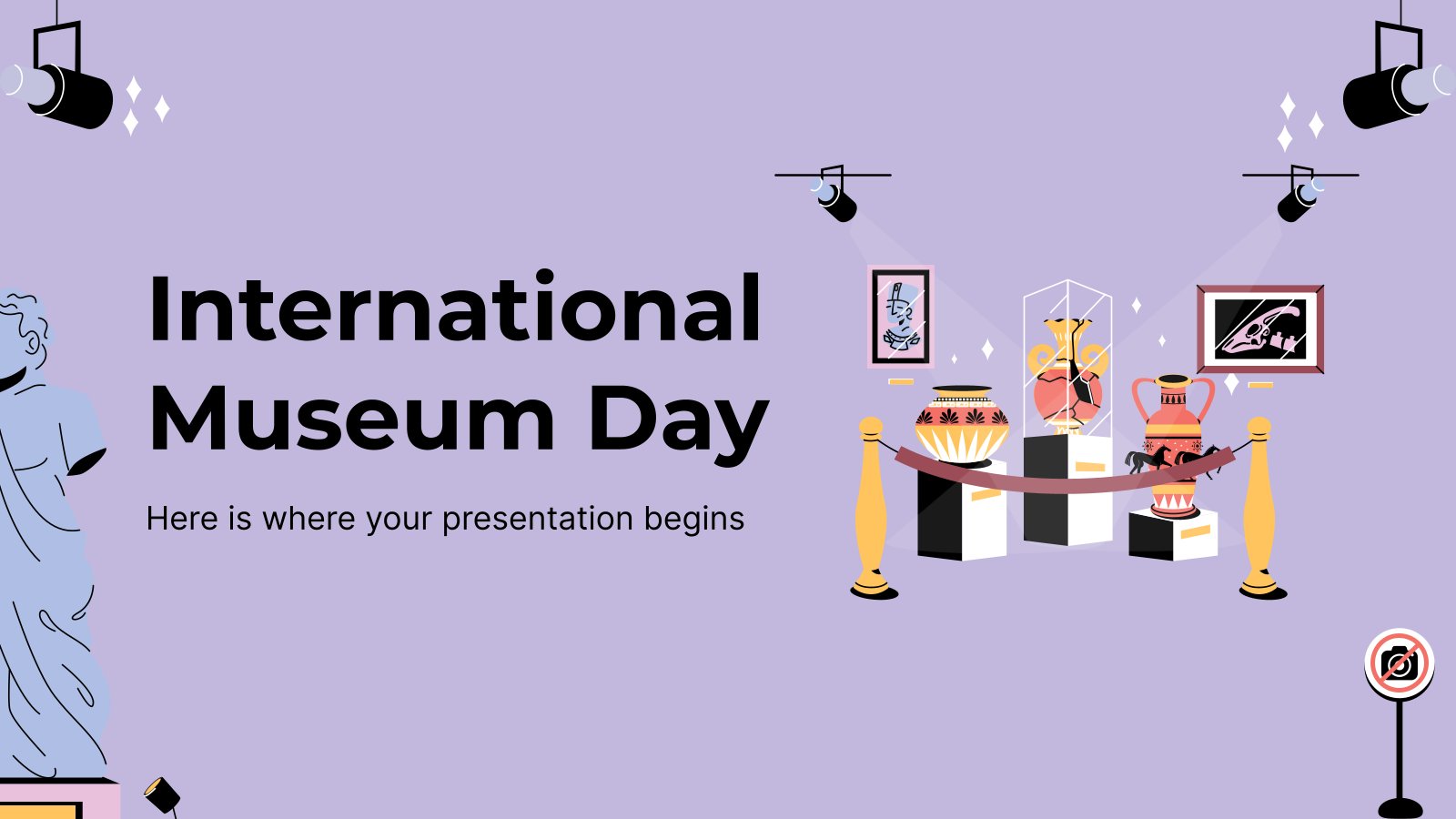 International Museum Day

Here is where your presentation begins